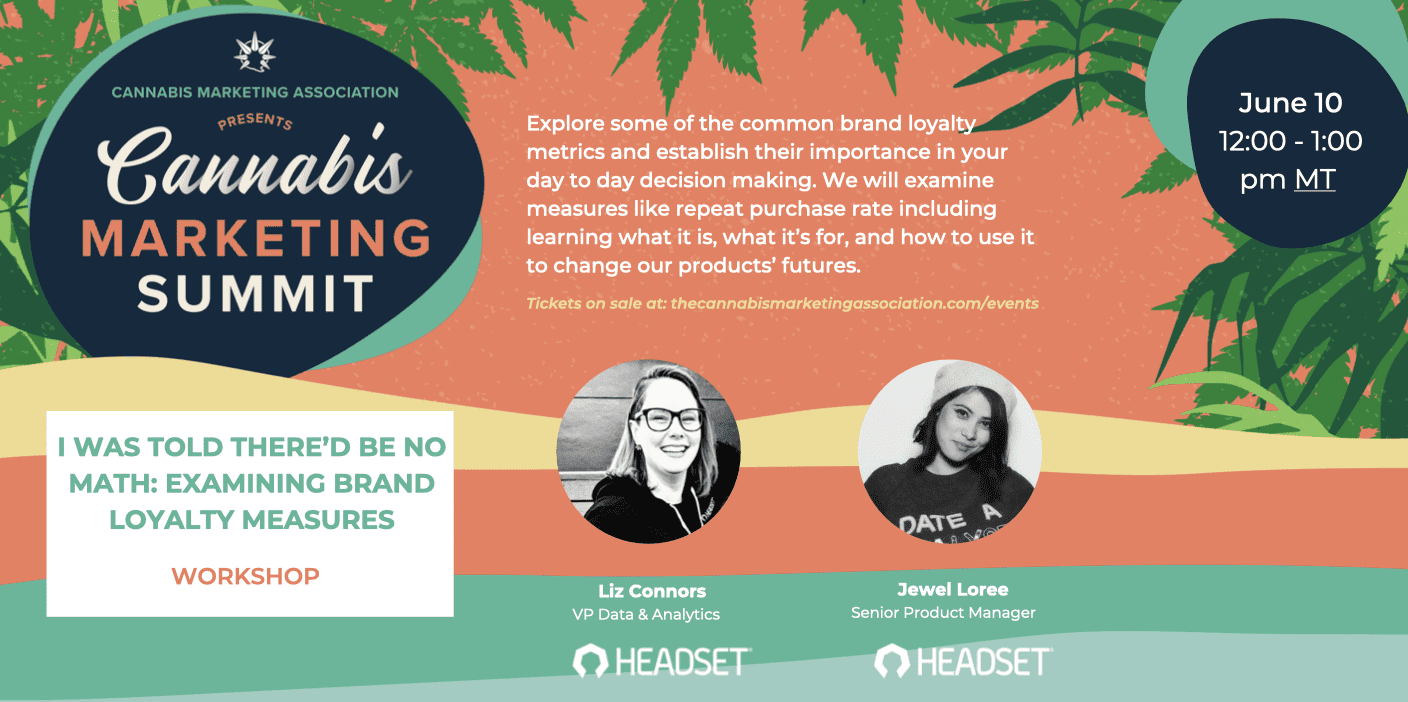 CANNABIS MARKETING ASSOCIATION

PRESENTS

Cannabis

MARKETING

SUMMIT

Explore some of the common brand loyalty metrics and establish their importance in your day to day decision making. We will examine measures like repeat purchase rate including learning what it is, what it's for, and how to use it to change our products' futures.

Tickets on sale at: thecannabismarketingassociation.com/events

June 10
12:00 - 1:00
pm MT

I WAS TOLD THERE'D BE NO MATH: EXAMINING BRAND LOYALTY MEASURES

WORKSHOP

DATE A

Liz Connors
VP Data & Analytics

HEADSET

Jewel Loree
Senior Product Manager

HEADSET